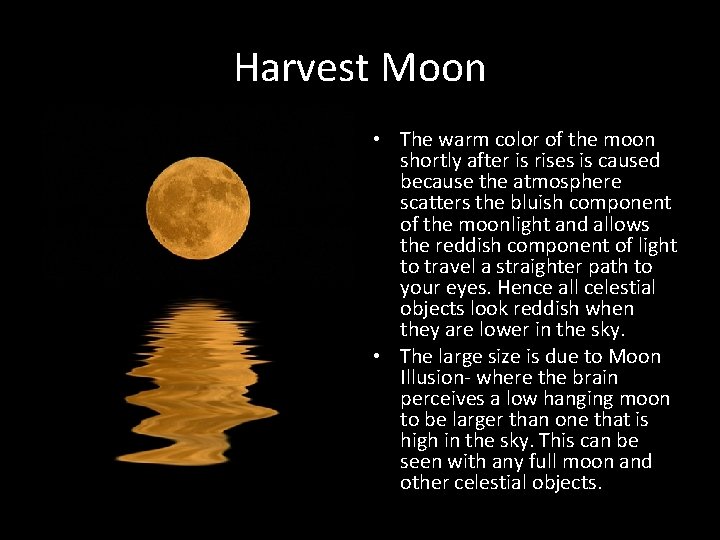 Harvest Moon

• The warm color of the moon shortly after is rises is caused because the atmosphere scatters the bluish component of the moonlight and allows the reddish component of light to travel a straighter path to your eyes. Hence all celestial objects look reddish when they are lower in the sky.

• The large size is due to Moon Illusion- where the brain perceives a low hanging moon to be larger than one that is high in the sky. This can be seen with any full moon and other celestial objects.